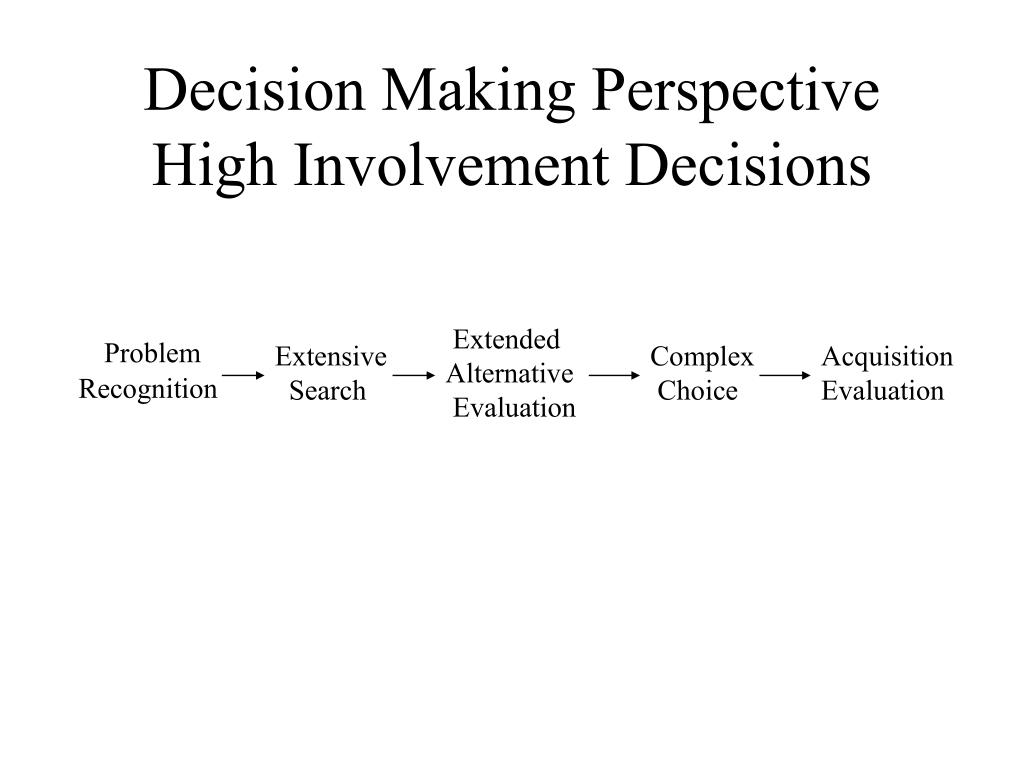 Decision Making Perspective
High Involvement Decisions

Problem Recognition

Extensive Search

Extended Alternative Evaluation

Complex Choice

Acquisition Evaluation